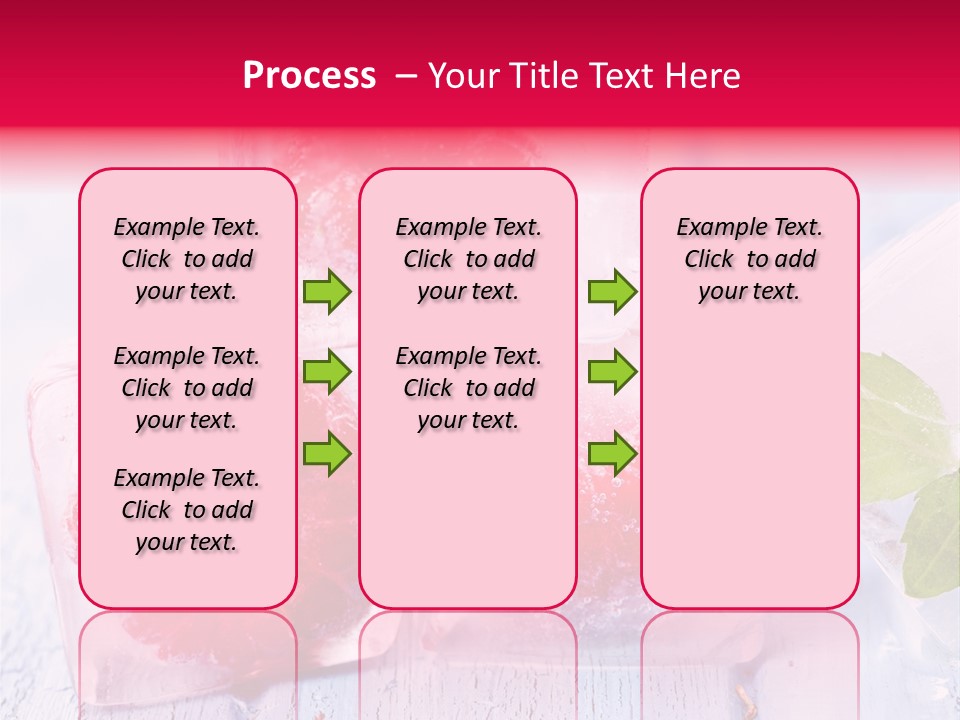 Process – Your Title Text Here

Example Text. Click to add your text.

Example Text. Click to add your text.

Example Text. Click to add your text.

Example Text. Click to add your text.

Example Text. Click to add your text.

Example Text. Click to add your text.